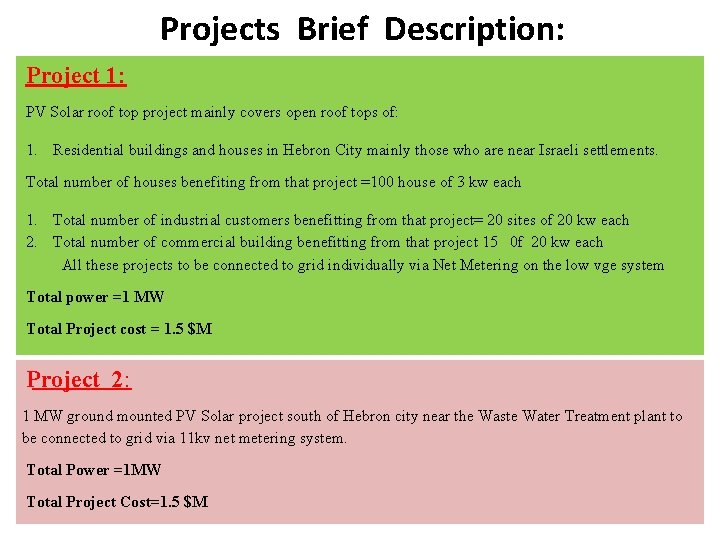 Projects Brief Description:

Project 1:

PV Solar roof top project mainly covers open roof tops of:

1. Residential buildings and houses in Hebron City mainly those who are near Israeli settlements.

Total number of houses benefiting from that project =100 house of 3 kw each

1. Total number of industrial customers benefitting from that project= 20 sites of 20 kw each
2. Total number of commercial building benefitting from that project 15 0f 20 kw each
All these projects to be connected to grid individually via Net Metering on the low vge system

Total power =1 MW

Total Project cost = 1.5 $M

Project 2:

1 MW ground mounted PV Solar project south of Hebron city near the Waste Water Treatment plant to be connected to grid via 11kv net metering system.

Total Power =1MW

Total Project Cost=1.5 $M